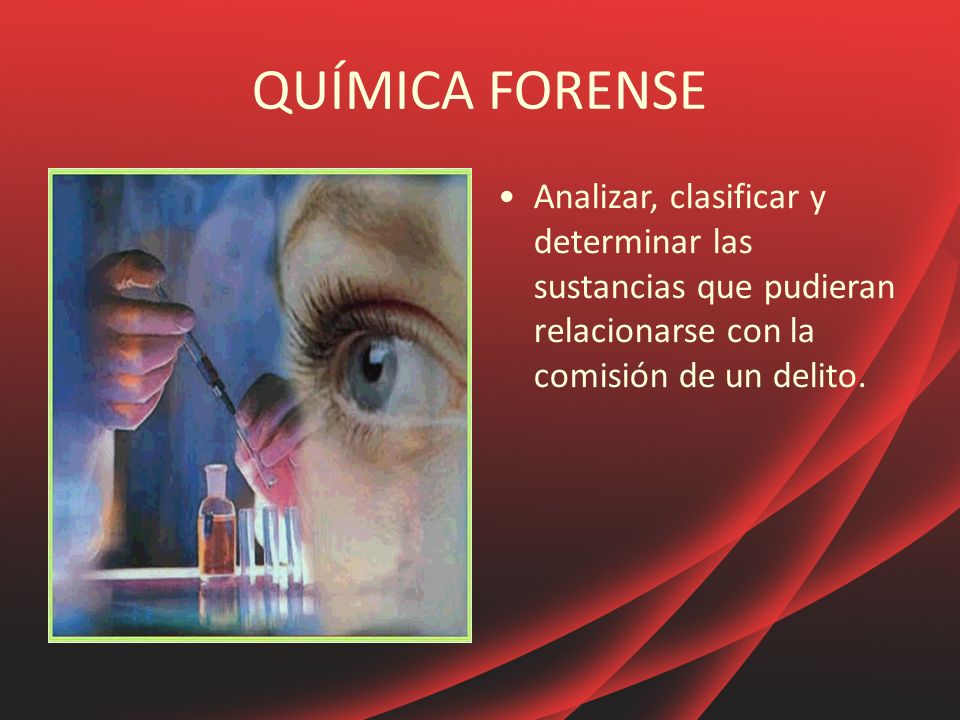 QUÍMICA FORENSE

• Analizar, clasificar y determinar las sustancias que pudieran relacionarse con la comisión de un delito.